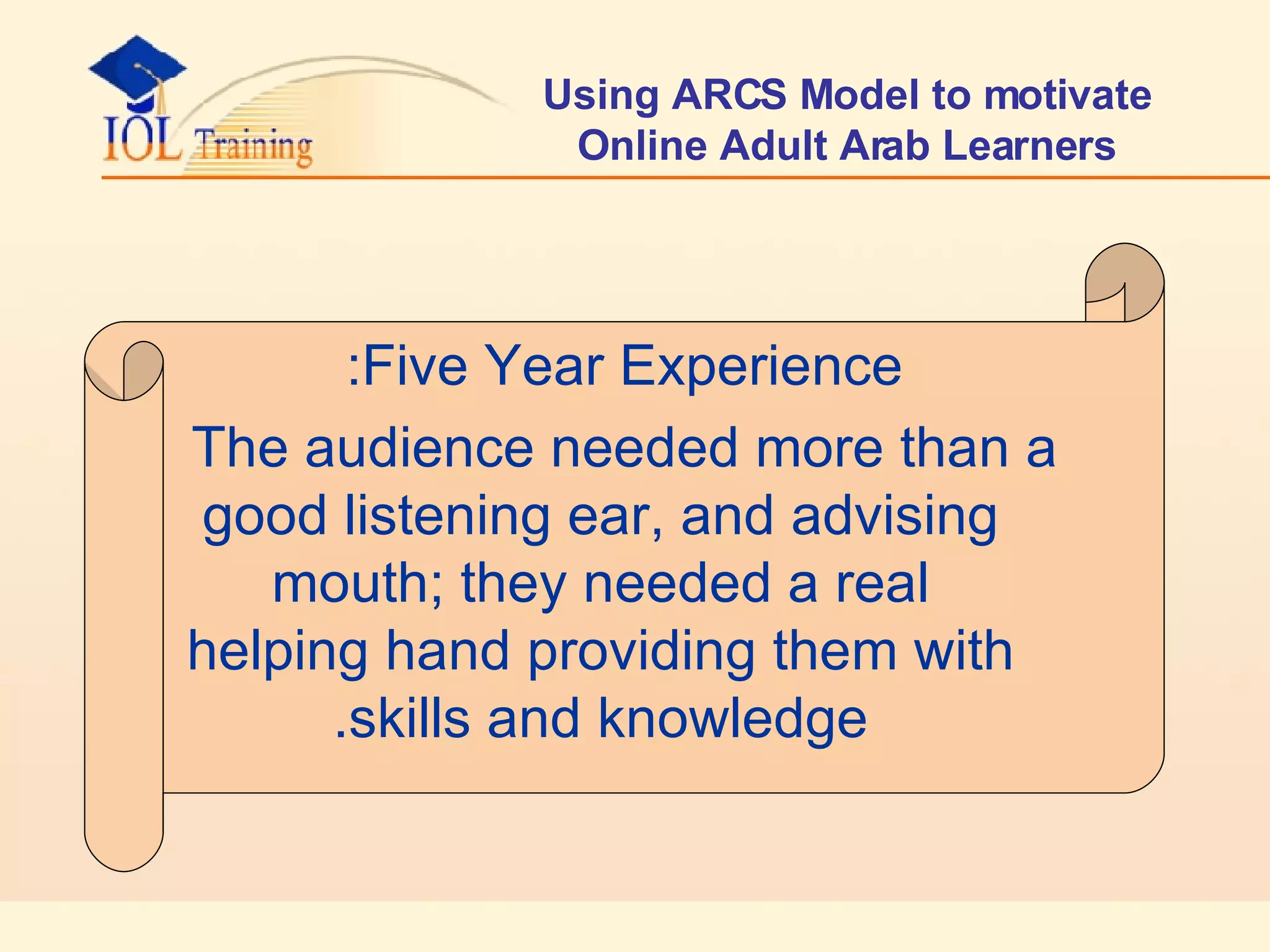 IOL Training

Using ARCS Model to motivate Online Adult Arab Learners

:Five Year Experience

The audience needed more than a good listening ear, and advising mouth; they needed a real helping hand providing them with .skills and knowledge